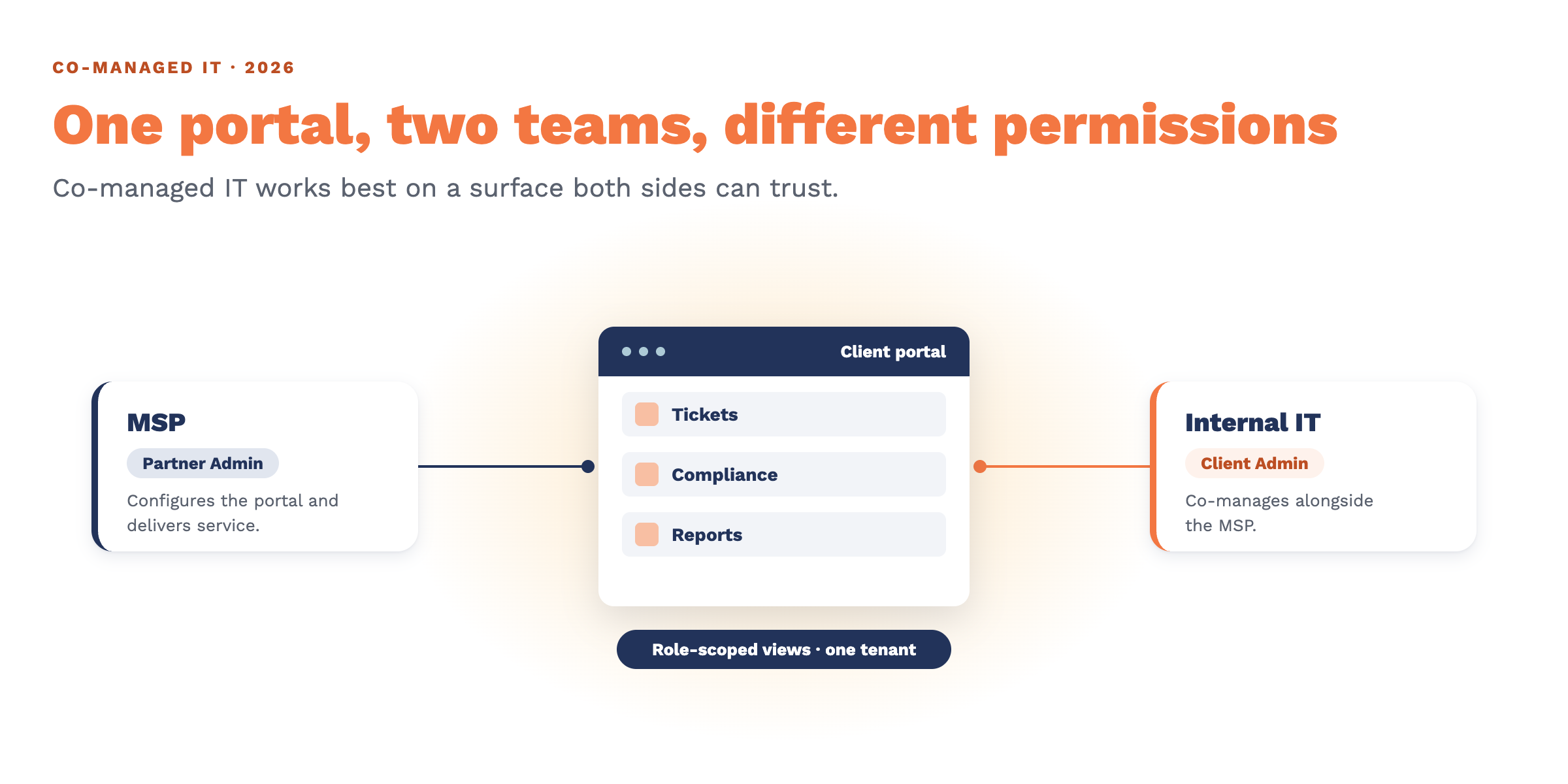 CO-MANAGED IT · 2026

One portal, two teams, different permissions

Co-managed IT works best on a surface both sides can trust.

MSP

Partner Admin

Configures the portal and delivers service.

Client portal

Tickets

Compliance

Reports

Role-scoped views · one tenant

Internal IT

Client Admin

Co-manages alongside the MSP.